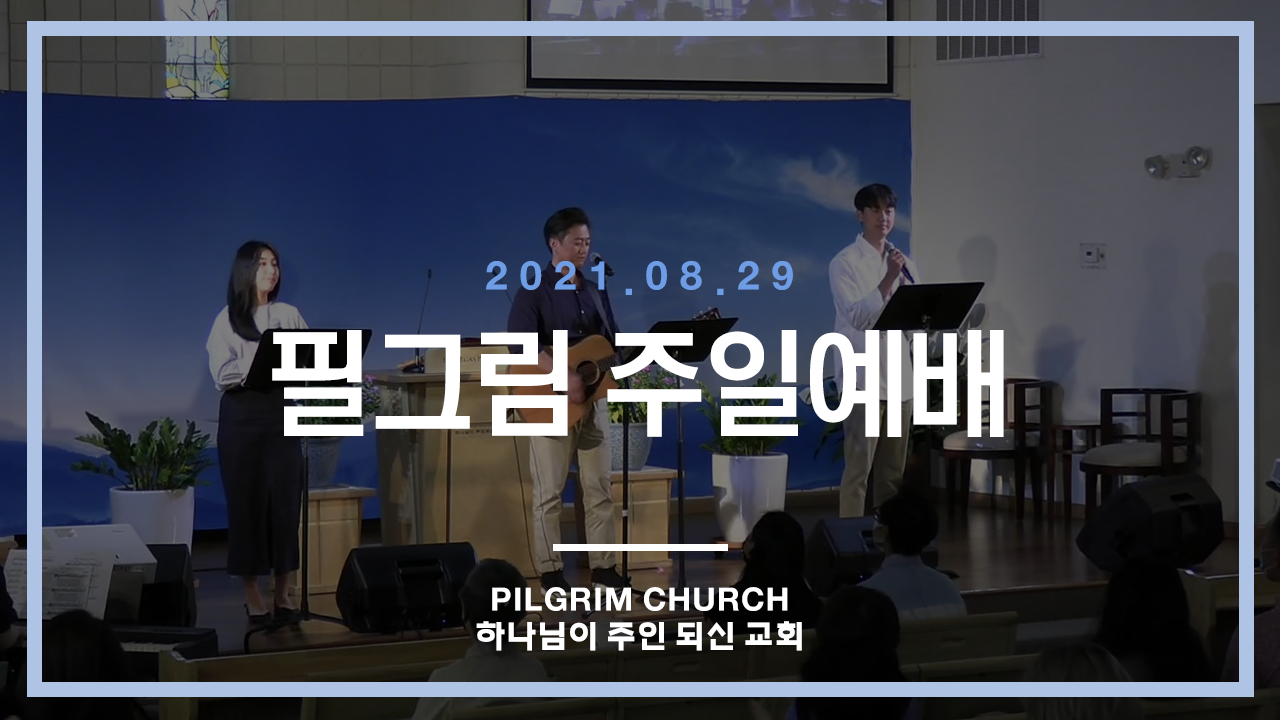 2021.08.29

필그림 주일예배

PILGRIM CHURCH
하나님이 주인 되신 교회